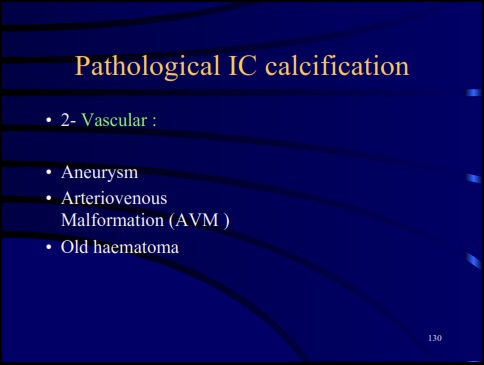 Pathological IC calcification

• 2- Vascular :

• Aneurysm
• Arteriovenous Malformation (AVM )
• Old haematoma

130